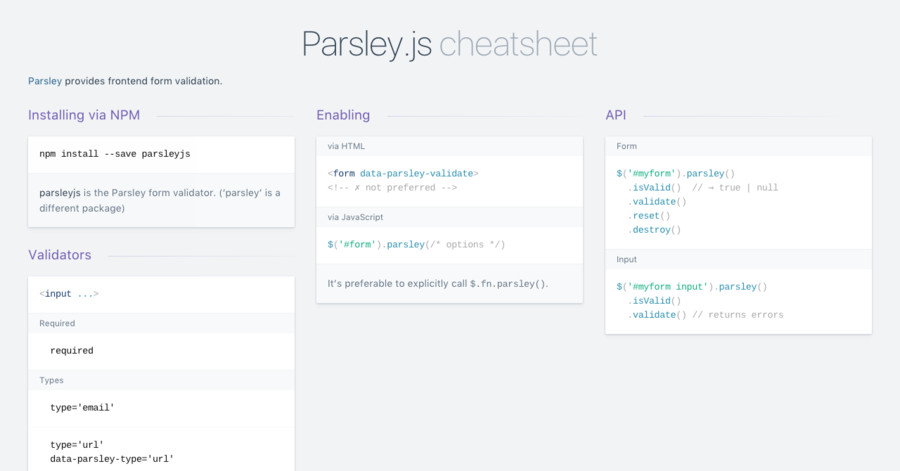 Parsley.js cheatsheet

Parsley provides frontend form validation.

Installing via NPM

npm install --save parsleyjs

parsleyjs is the Parsley form validator. ('parsley' is a different package)

Validators

<input ...>

Required

required

Types

type='email'

type='url'
data-parsley-type='url'

Enabling

via HTML

<form data-parsley-validate>
<!-- ✗ not preferred -->

via JavaScript

$('#form').parsley(/* options */)

It's preferable to explicitly call $.fn.parsley().

API

Form

$('#myform').parsley()
  .isValid()  // → true | null
  .validate()
  .reset()
  .destroy()

Input

$('#myform input').parsley()
  .isValid()
  .validate() // returns errors